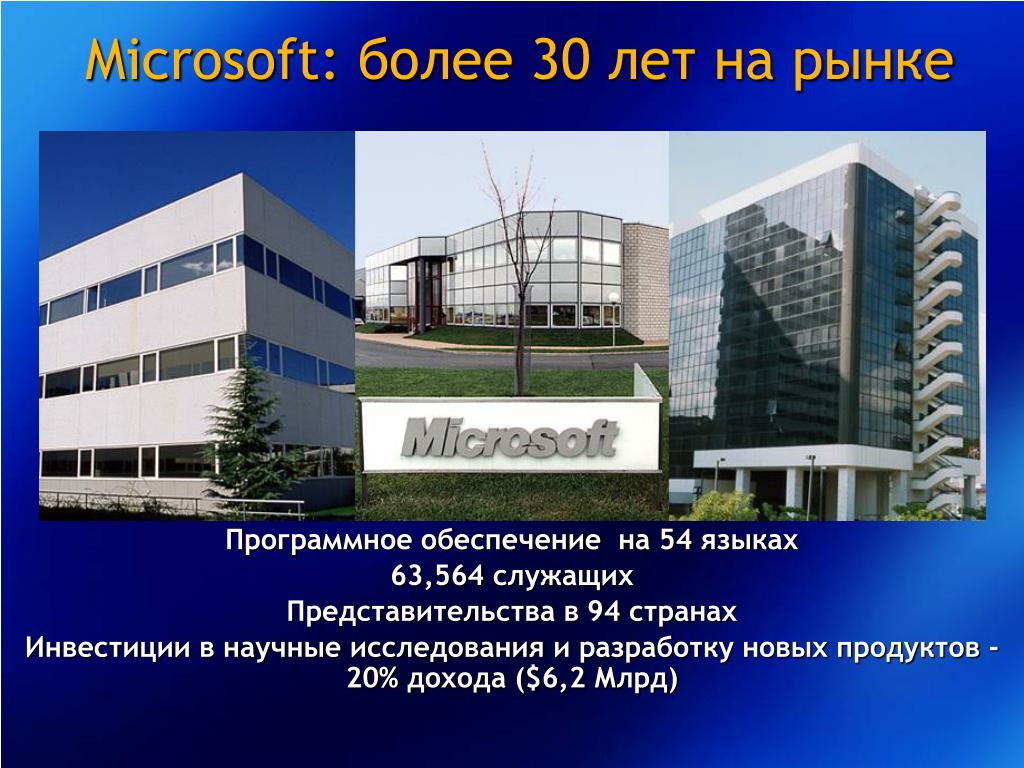 Microsoft: более 30 лет на рынке

Microsoft

Программное обеспечение на 54 языках
63,564 служащих
Представительства в 94 странах
Инвестиции в научные исследования и разработку новых продуктов - 20% дохода ($6,2 Млрд)